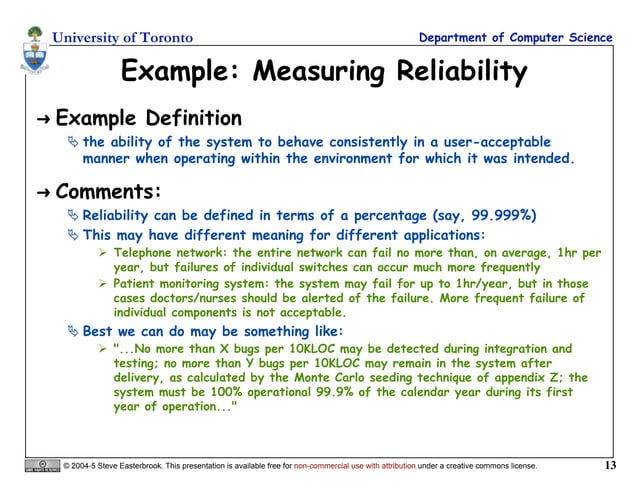 University of Toronto

Department of Computer Science

Example: Measuring Reliability

→ Example Definition

the ability of the system to behave consistently in a user-acceptable manner when operating within the environment for which it was intended.

→ Comments:

Reliability can be defined in terms of a percentage (say, 99.999%)

This may have different meaning for different applications:

➢ Telephone network: the entire network can fail no more than, on average, 1hr per year, but failures of individual switches can occur much more frequently

➢ Patient monitoring system: the system may fail for up to 1hr/year, but in those cases doctors/nurses should be alerted of the failure. More frequent failure of individual components is not acceptable.

Best we can do may be something like:

➢ "...No more than X bugs per 10KLOC may be detected during integration and testing; no more than Y bugs per 10KLOC may remain in the system after delivery, as calculated by the Monte Carlo seeding technique of appendix Z; the system must be 100% operational 99.9% of the calendar year during its first year of operation..."

© 2004-5 Steve Easterbrook. This presentation is available free for non-commercial use with attribution under a creative commons license.

13